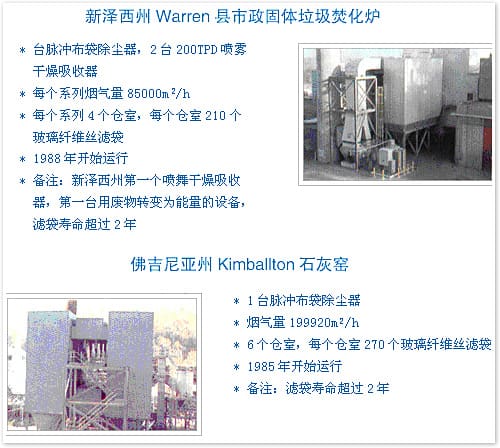 新泽西州 Warren 县市政固体垃圾焚化炉

* 台脉冲布袋除尘器，2 台 200TPD 喷雾干燥吸收器
* 每个系列烟气量 85000m²/h
* 每个系列 4 个仓室，每个仓室 210 个玻璃纤维丝滤袋
* 1988 年开始运行
* 备注：新泽西州第一个喷舞干燥吸收器，第一台用废物转变为能量的设备，滤袋寿命超过 2 年

佛吉尼亚州 Kimballton 石灰窑

* 1 台脉冲布袋除尘器
* 烟气量 199920m²/h
* 6 个仓室，每个仓室 270 个玻璃纤维丝滤袋
* 1985 年开始运行
* 备注：滤袋寿命超过 2 年